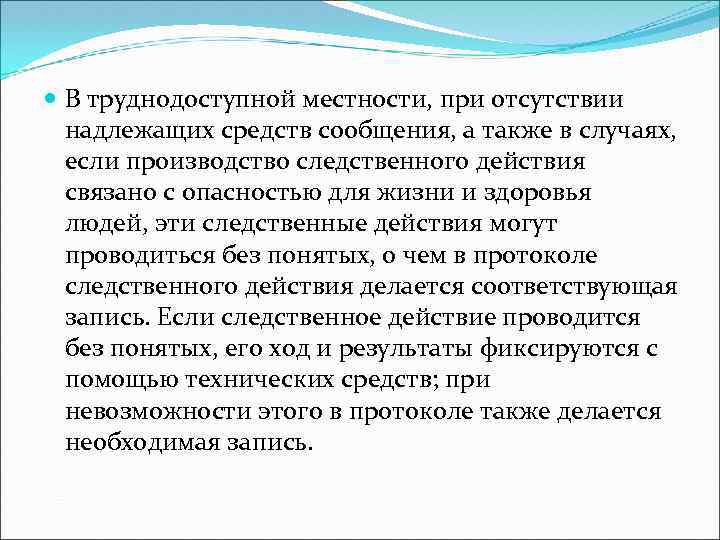 В труднодоступной местности, при отсутствии надлежащих средств сообщения, а также в случаях, если производство следственного действия связано с опасностью для жизни и здоровья людей, эти следственные действия могут проводиться без понятых, о чем в протоколе следственного действия делается соответствующая запись. Если следственное действие проводится без понятых, его ход и результаты фиксируются с помощью технических средств; при невозможности этого в протоколе также делается необходимая запись.